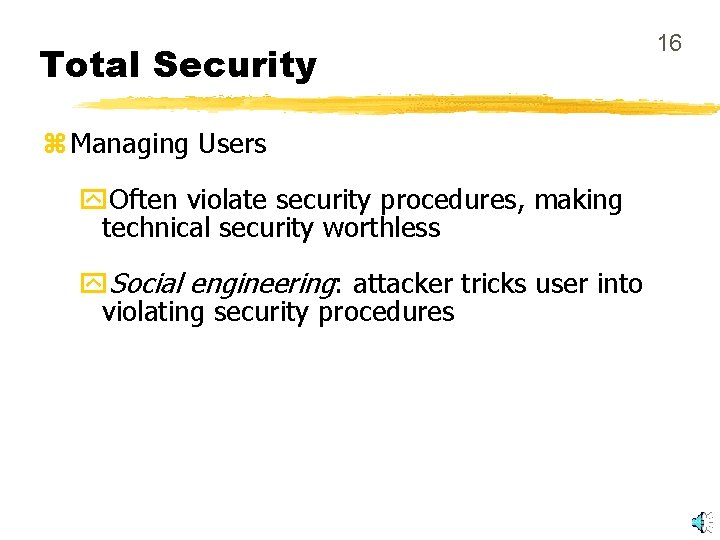 16

Total Security

Managing Users

Often violate security procedures, making technical security worthless

Social engineering: attacker tricks user into violating security procedures